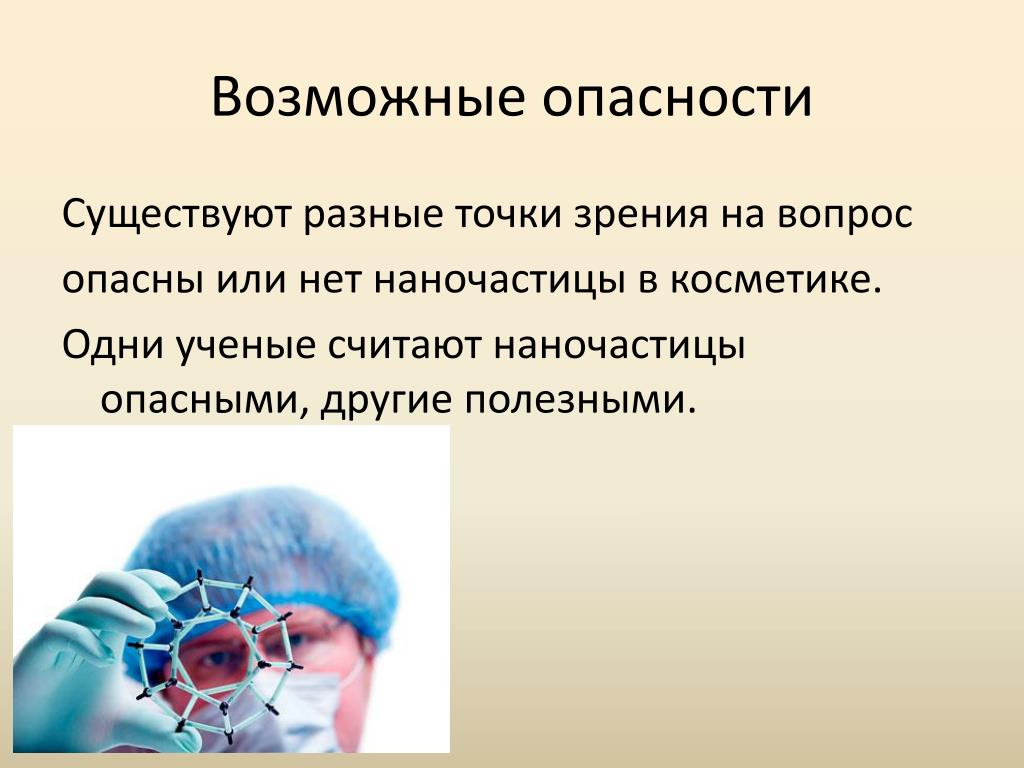 Возможные опасности

Существуют разные точки зрения на вопрос опасны или нет наночастицы в косметике.

Одни ученые считают наночастицы опасными, другие полезными.